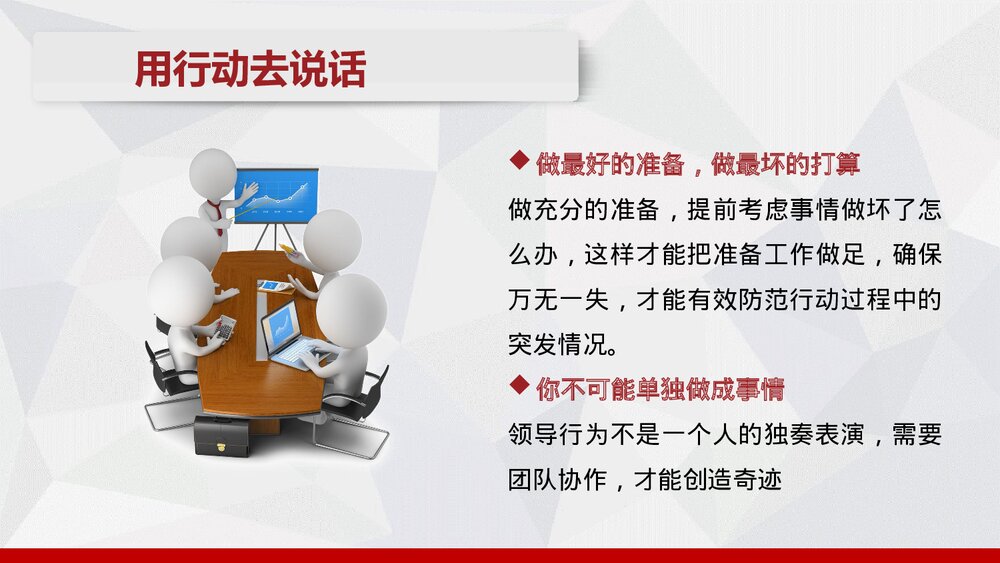 用行动去说话

◆ 做最好的准备，做最坏的打算

做充分的准备，提前考虑事情做坏了怎么办，这样才能把准备工作做足，确保万无一失，才能有效防范行动过程中的突发情况。

◆ 你不可能单独做成事情

领导行为不是一个人的独奏表演，需要团队协作，才能创造奇迹